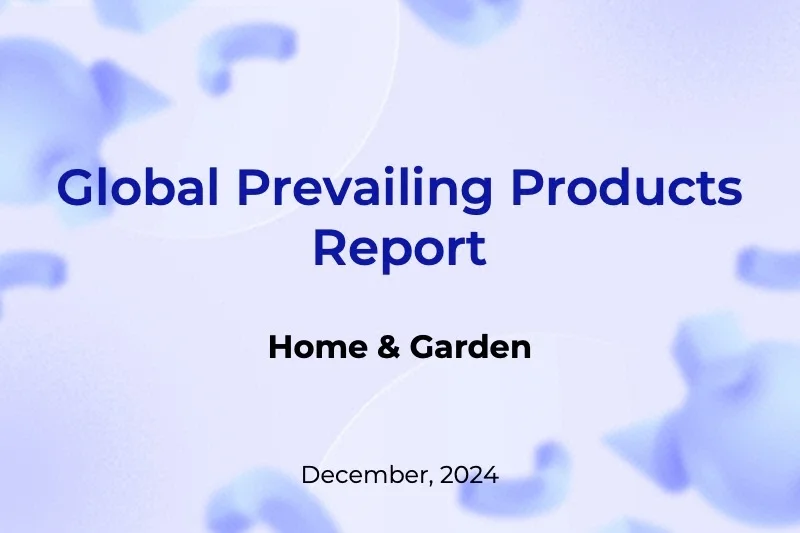 Global Prevailing Products Report

Home & Garden

December, 2024